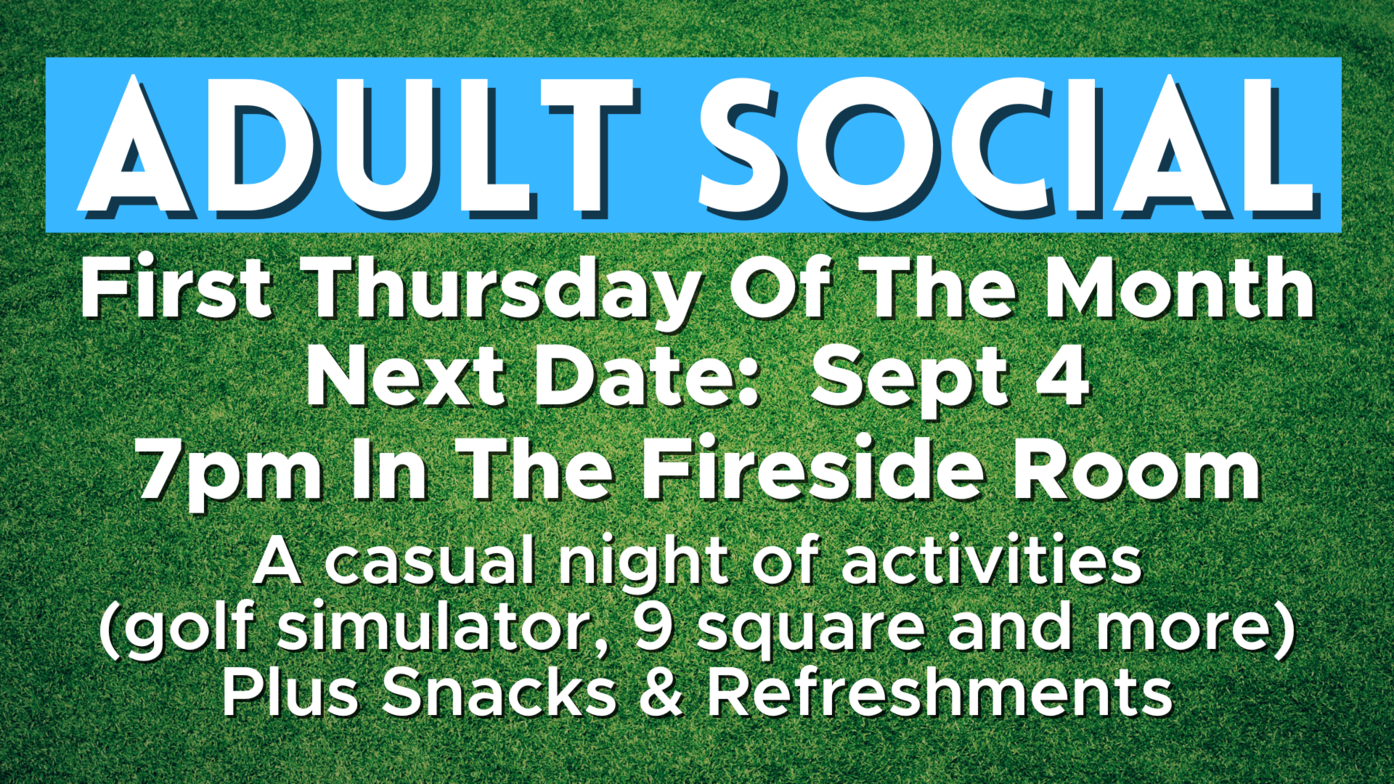 ADULT SOCIAL

First Thursday Of The Month
Next Date: Sept 4
7pm In The Fireside Room

A casual night of activities
(golf simulator, 9 square and more)
Plus Snacks & Refreshments